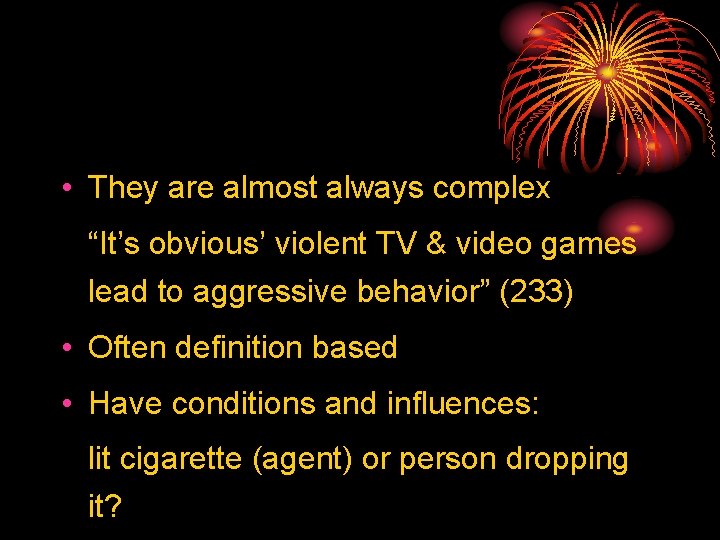 • They are almost always complex

“It’s obvious’ violent TV & video games lead to aggressive behavior” (233)

• Often definition based

• Have conditions and influences:

lit cigarette (agent) or person dropping it?